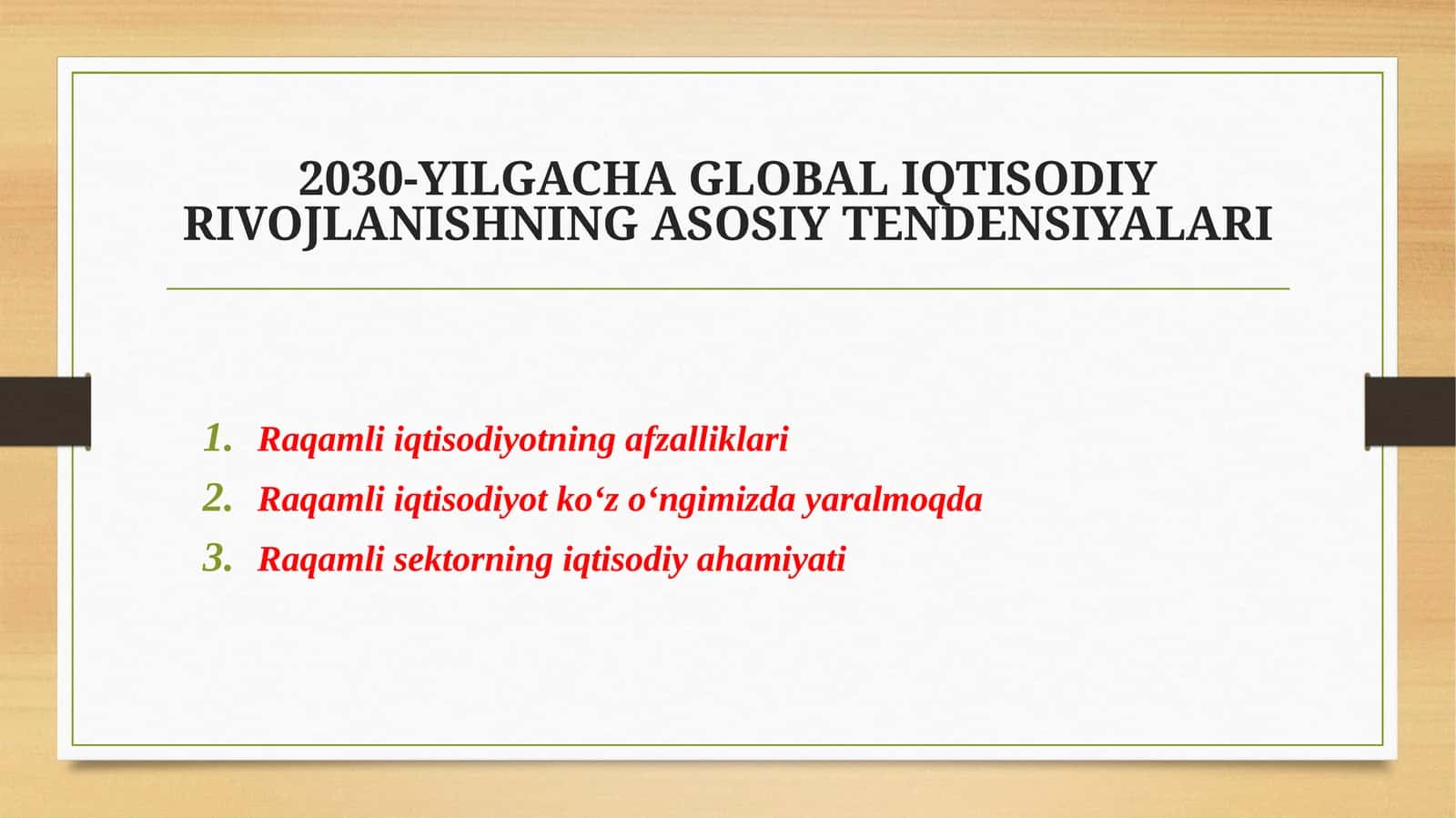 2030-YILGACHA GLOBAL IQTISODIY RIVOJLANISHNING ASOSIY TENDENSIYALARI

1. Raqamli iqtisodiyotning afzalliklari
2. Raqamli iqtisodiyot ko‘z o‘ngimizda yaralmoqda
3. Raqamli sektorning iqtisodiy ahamiyati